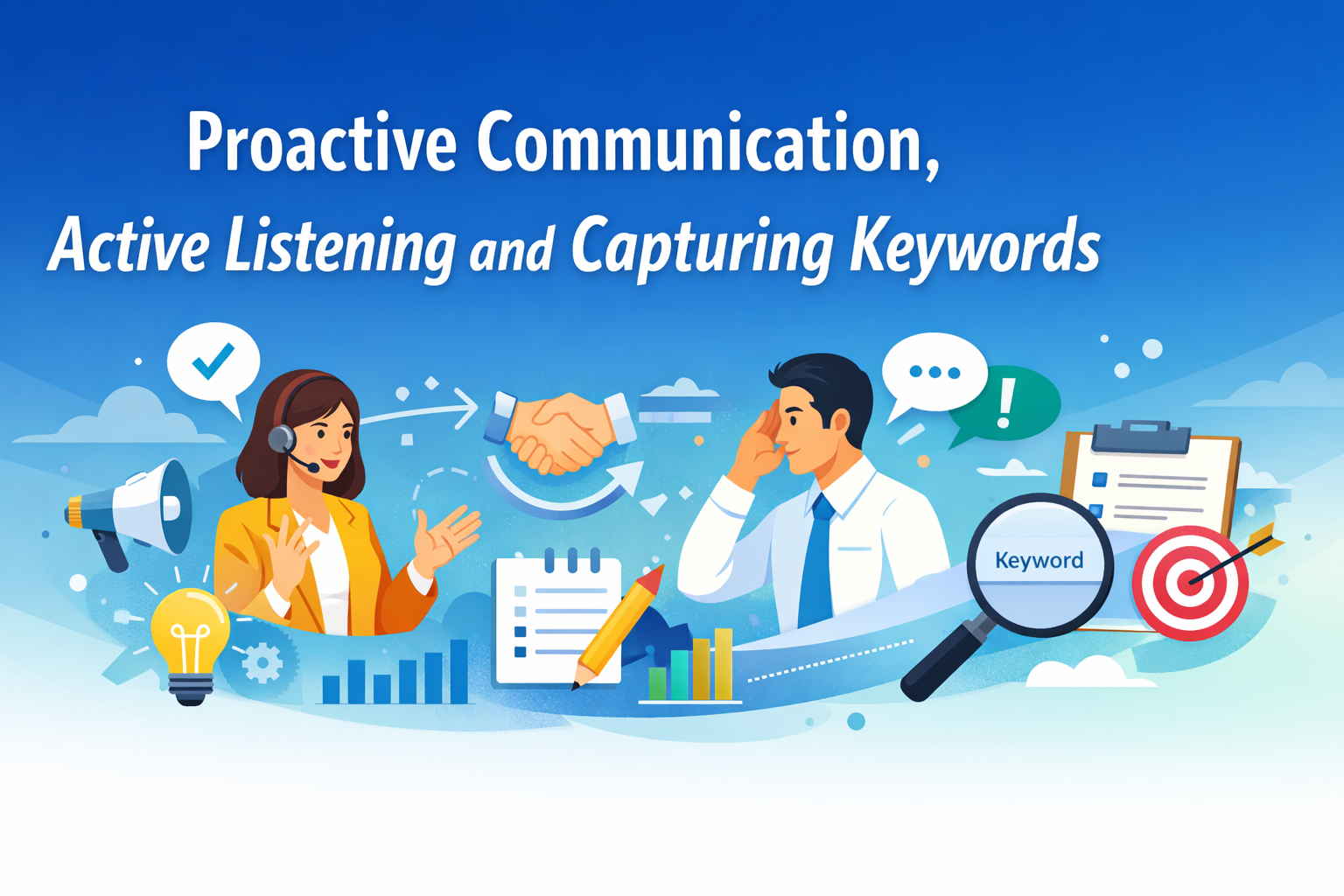 Proactive Communication,
Active Listening and Capturing Keywords

!

Keyword